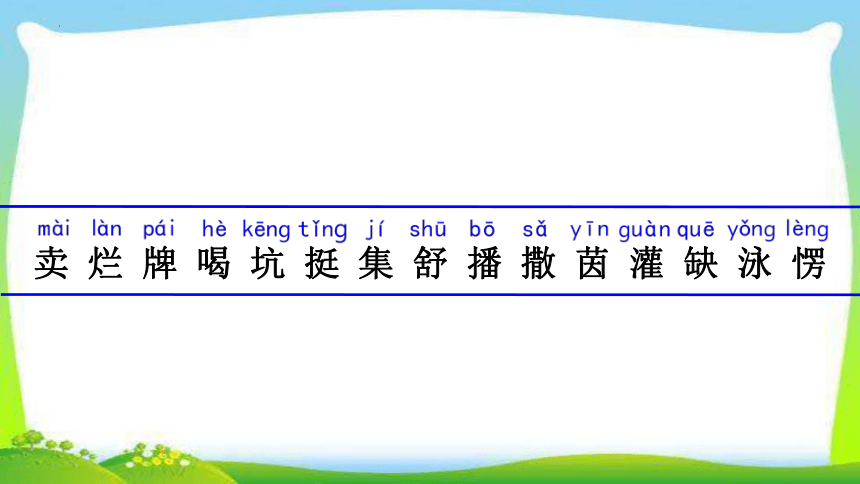 mài làn pái hè kēng tǐng jí shū bō sǎ yīn guàn quē yǒng lèng
卖 烂 牌 喝 坑 挺 集 舒 播 撒 茵 灌 缺 泳 愣